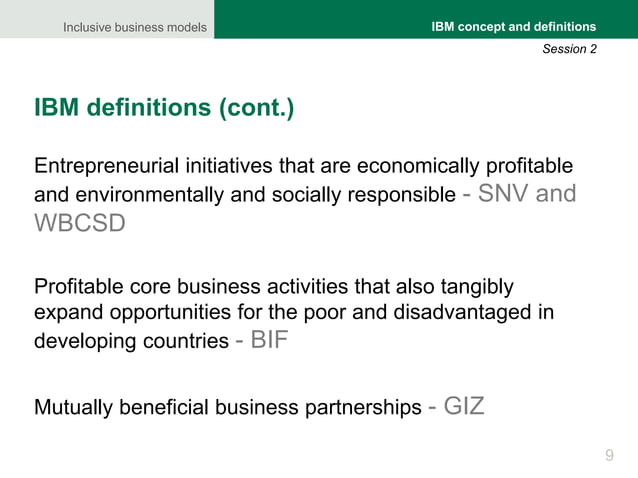 Inclusive business models

IBM concept and definitions

Session 2

IBM definitions (cont.)

Entrepreneurial initiatives that are economically profitable and environmentally and socially responsible - SNV and WBCSD

Profitable core business activities that also tangibly expand opportunities for the poor and disadvantaged in developing countries - BIF

Mutually beneficial business partnerships - GIZ

9